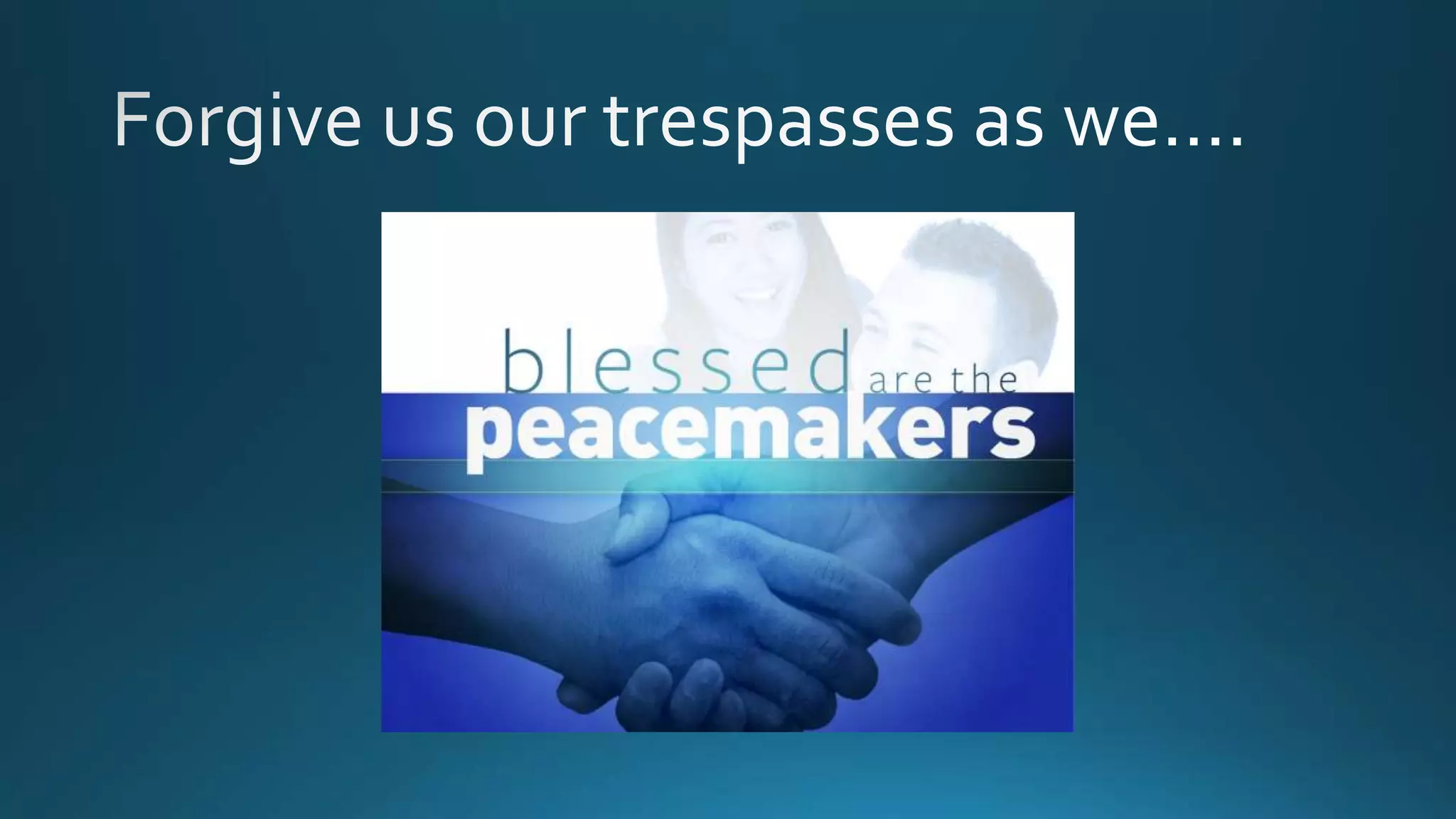 Forgive us our trespasses as we….

blessed are the peacemakers